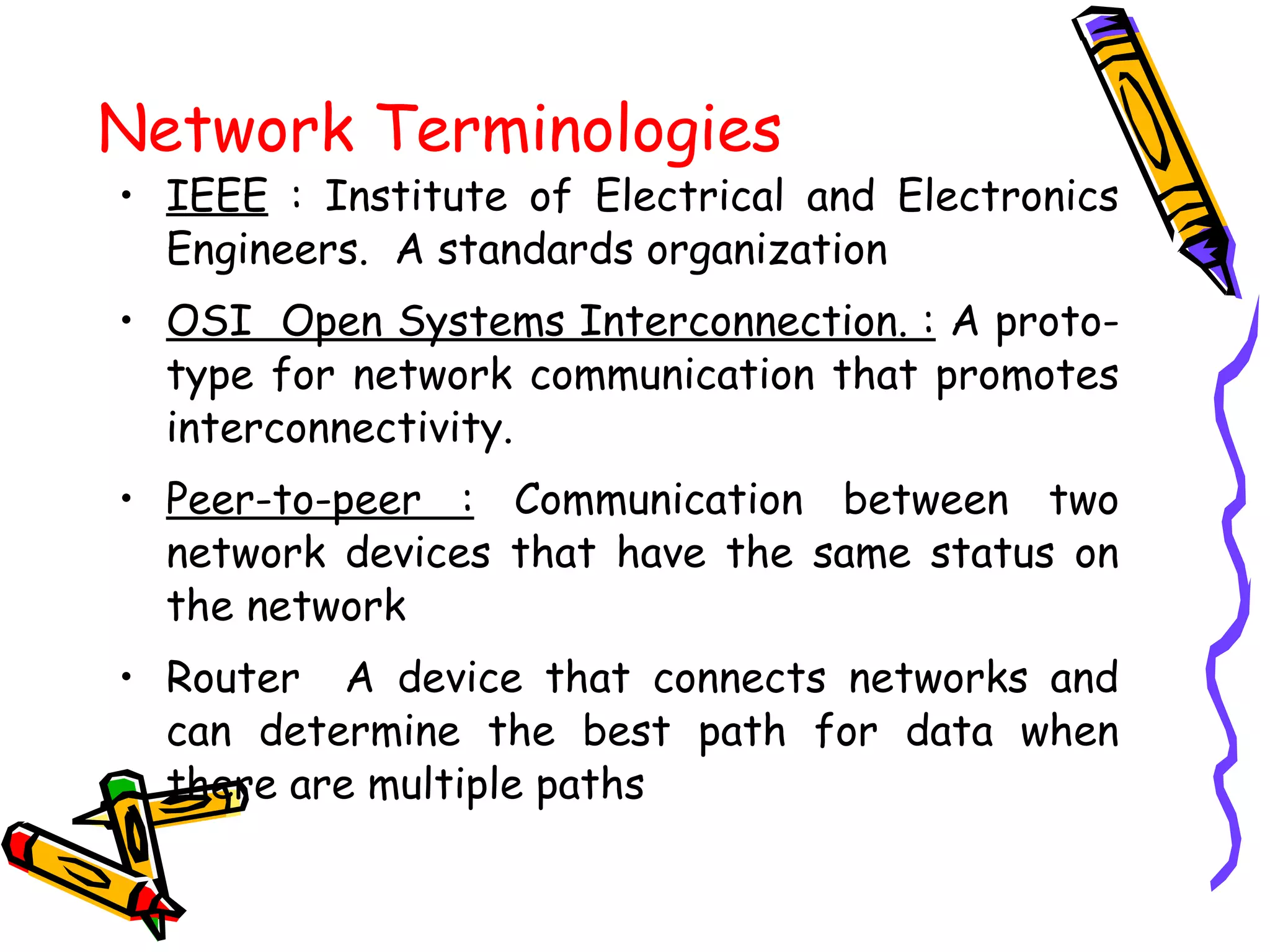 Network Terminologies

• IEEE : Institute of Electrical and Electronics Engineers. A standards organization

• OSI Open Systems Interconnection. : A prototype for network communication that promotes interconnectivity.

• Peer-to-peer : Communication between two network devices that have the same status on the network

• Router A device that connects networks and can determine the best path for data when there are multiple paths